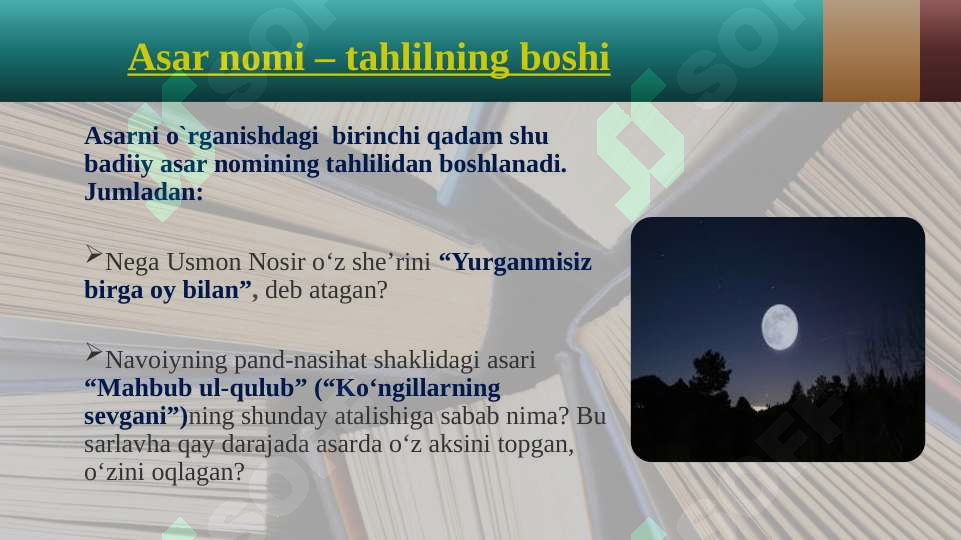 Asar nomi – tahlilning boshi

Asarni o`rganishdagi birinchi qadam shu badiiy asar nomining tahlilidan boshlanadi. Jumladan:

➢Nega Usmon Nosir o‘z she’rini “Yurganmisiz birga oy bilan”, deb atagan?

➢Navoiyning pand-nasihat shaklidagi asari “Mahbub ul-qulub” (“Ko‘ngillarning sevgani”)ning shunday atalishiga sabab nima? Bu sarlavha qay darajada asarda o‘z aksini topgan, o‘zini oqlagan?